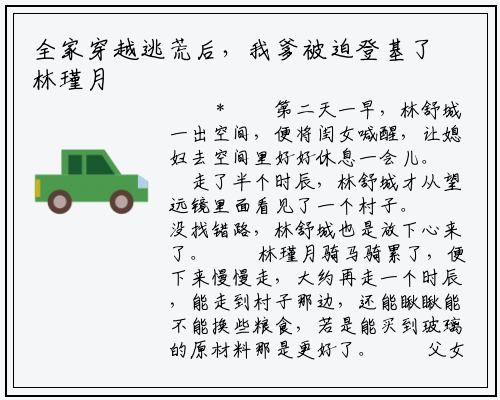 全家穿越逃荒后，我爹被迫登基了 林瑾月

＊　　第二天一早，林舒城一出空间，便将闺女喊醒，让媳妇去空间里好好休息一会儿。
走了半个时辰，林舒城才从望远镜里面看见了一个村子。
没找错路，林舒城也是放下心来了。　　林瑾月骑马骑累了，便下来慢慢走，大约再走一个时辰，能走到村子那边，还能瞅瞅能不能换些粮食，若是能买到玻璃的原材料那是更好了。　　父女